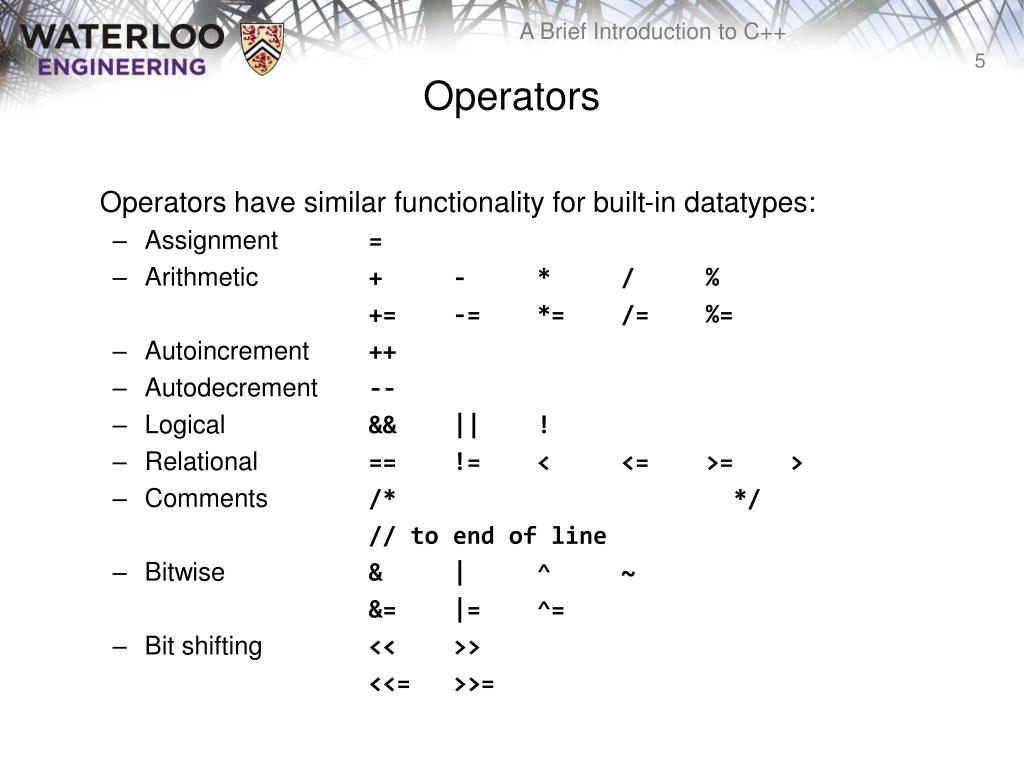 WATERLOO
ENGINEERING

A Brief Introduction to C++

5

Operators

Operators have similar functionality for built-in datatypes:
– Assignment =
– Arithmetic + - * / %
+= -= *= /= %=
– Autoincrement ++
– Autodecrement --
– Logical && || !
– Relational == != < <= >= >
– Comments /* */
// to end of line
– Bitwise & | ^ ~
&= |= ^=
– Bit shifting << >>
<<= >>=